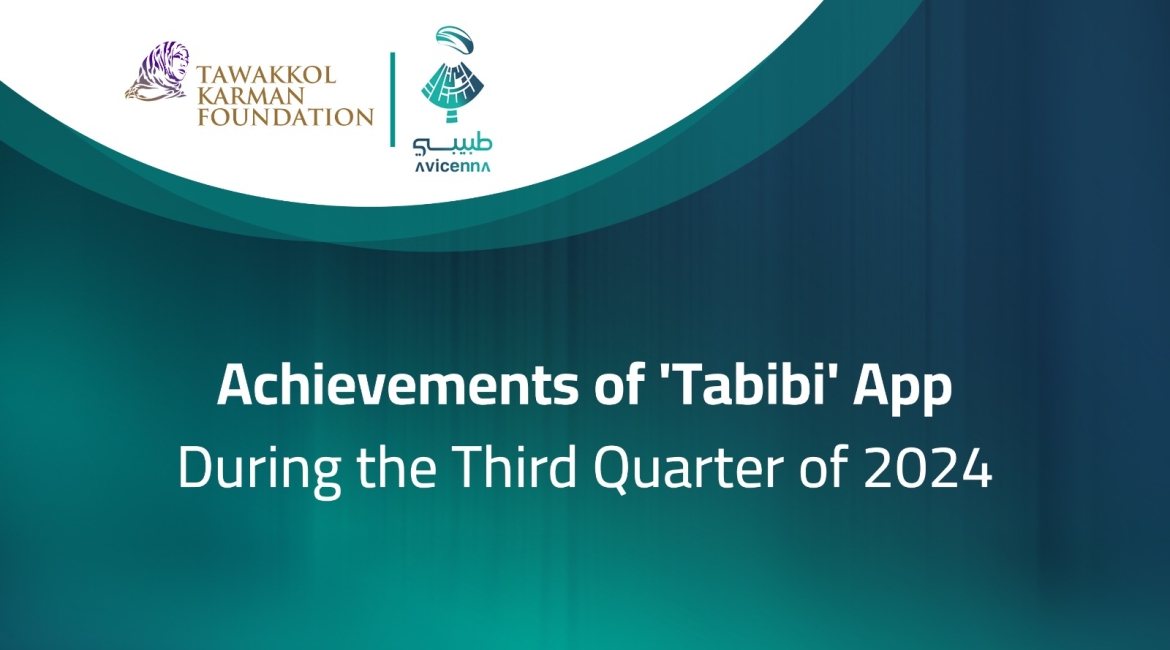 TAWAKKOL KARMAN FOUNDATION

طبيبي
AVICENNA

Achievements of 'Tabibi' App
During the Third Quarter of 2024